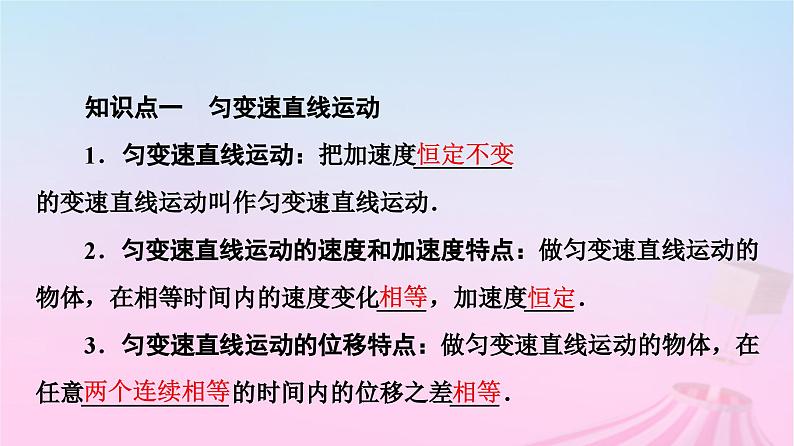 知识点一　匀变速直线运动

1．匀变速直线运动：把加速度恒定不变的变速直线运动叫作匀变速直线运动．

2．匀变速直线运动的速度和加速度特点：做匀变速直线运动的物体，在相等时间内的速度变化相等，加速度恒定．

3．匀变速直线运动的位移特点：做匀变速直线运动的物体，在任意两个连续相等的时间内的位移之差相等．